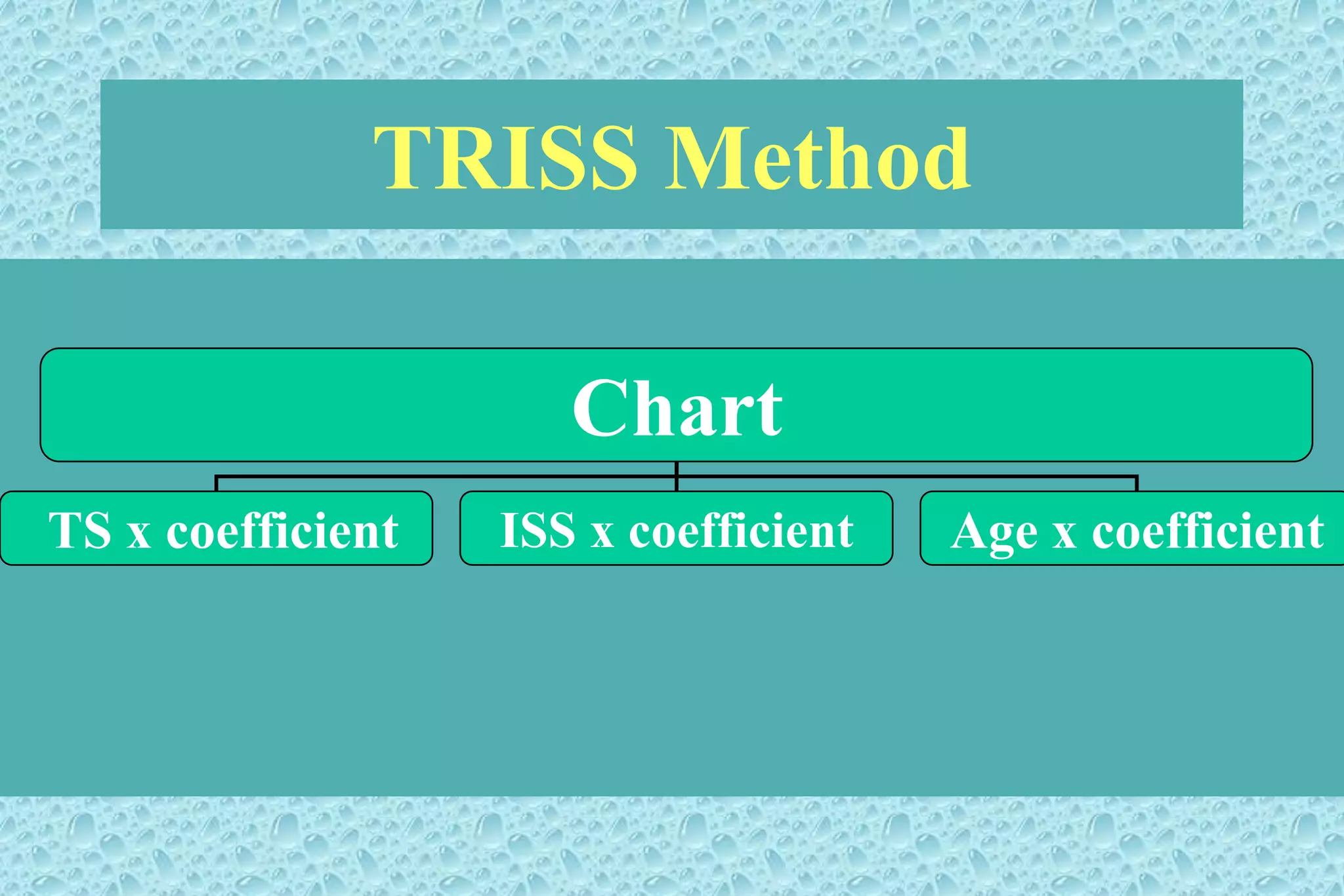 TRISS Method

Chart

TS x coefficient

ISS x coefficient

Age x coefficient